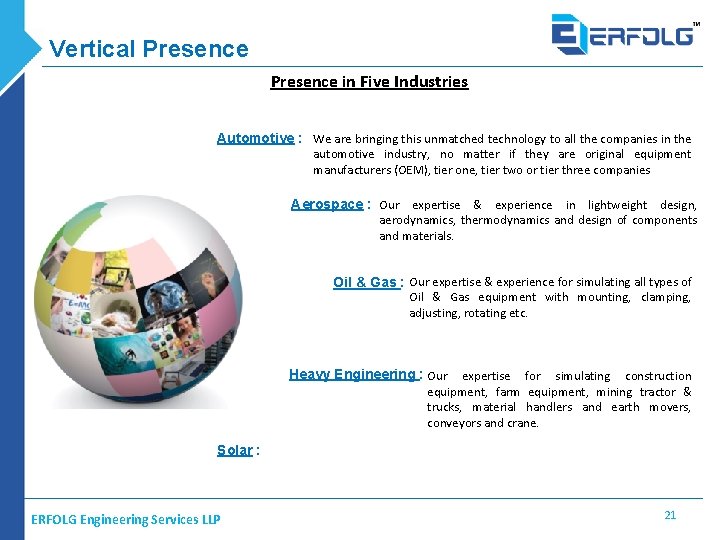 Vertical Presence

ERFOLG™

Presence in Five Industries

Automotive : We are bringing this unmatched technology to all the companies in the automotive industry, no matter if they are original equipment manufacturers (OEM), tier one, tier two or tier three companies

Aerospace : Our expertise & experience in lightweight design, aerodynamics, thermodynamics and design of components and materials.

Oil & Gas : Our expertise & experience for simulating all types of Oil & Gas equipment with mounting, clamping, adjusting, rotating etc.

Heavy Engineering : Our expertise for simulating construction equipment, farm equipment, mining tractor & trucks, material handlers and earth movers, conveyors and crane.

Solar :

ERFOLG Engineering Services LLP

21